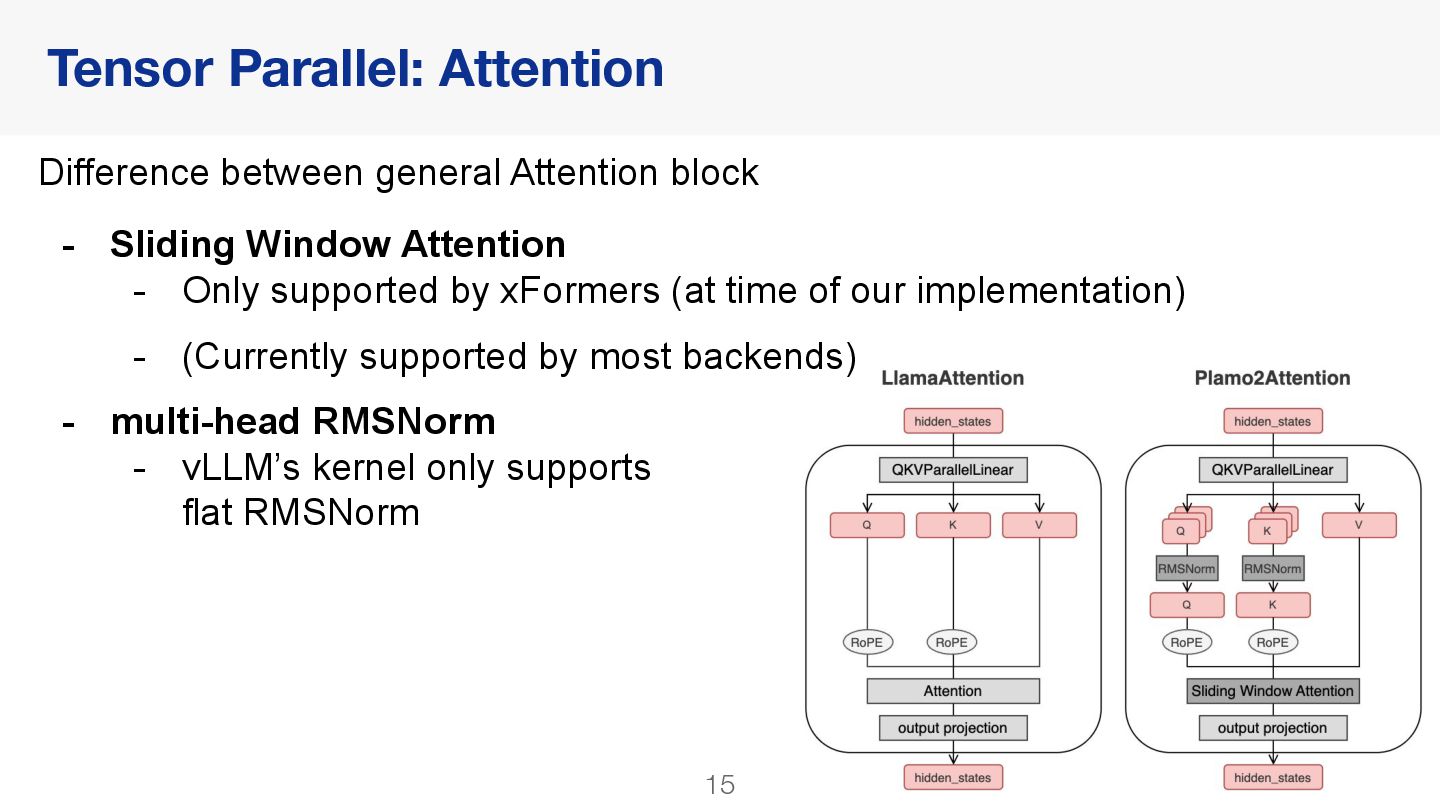 Tensor Parallel: Attention

Difference between general Attention block

- **Sliding Window Attention**
  - Only supported by xFormers (at time of our implementation)
  - (Currently supported by most backends)
- **multi-head RMSNorm**
  - vLLM's kernel only supports flat RMSNorm

LlamaAttention

hidden_states
QKVParallelLinear
Q K V
RoPE RoPE
Attention
output projection
hidden_states

Plamo2Attention

hidden_states
QKVParallelLinear
Q K V
RMSNorm RMSNorm
Q K
RoPE RoPE
Sliding Window Attention
output projection
hidden_states

15